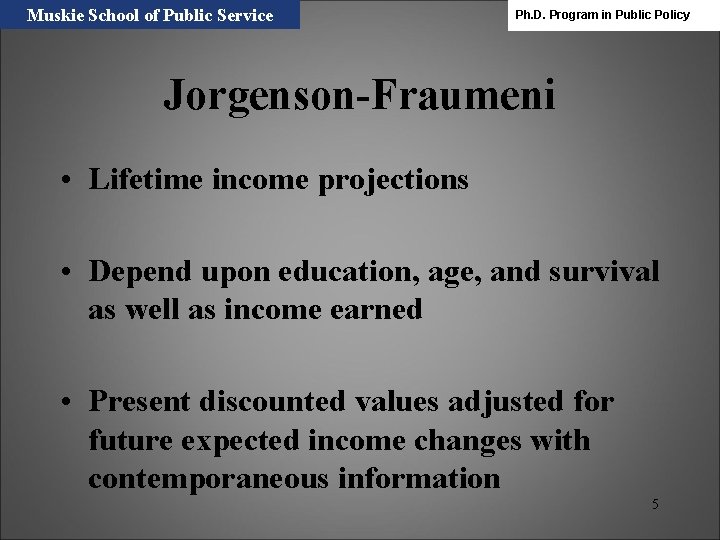 Muskie School of Public Service

Ph.D. Program in Public Policy

Jorgenson-Fraumeni

• Lifetime income projections

• Depend upon education, age, and survival as well as income earned

• Present discounted values adjusted for future expected income changes with contemporaneous information

5